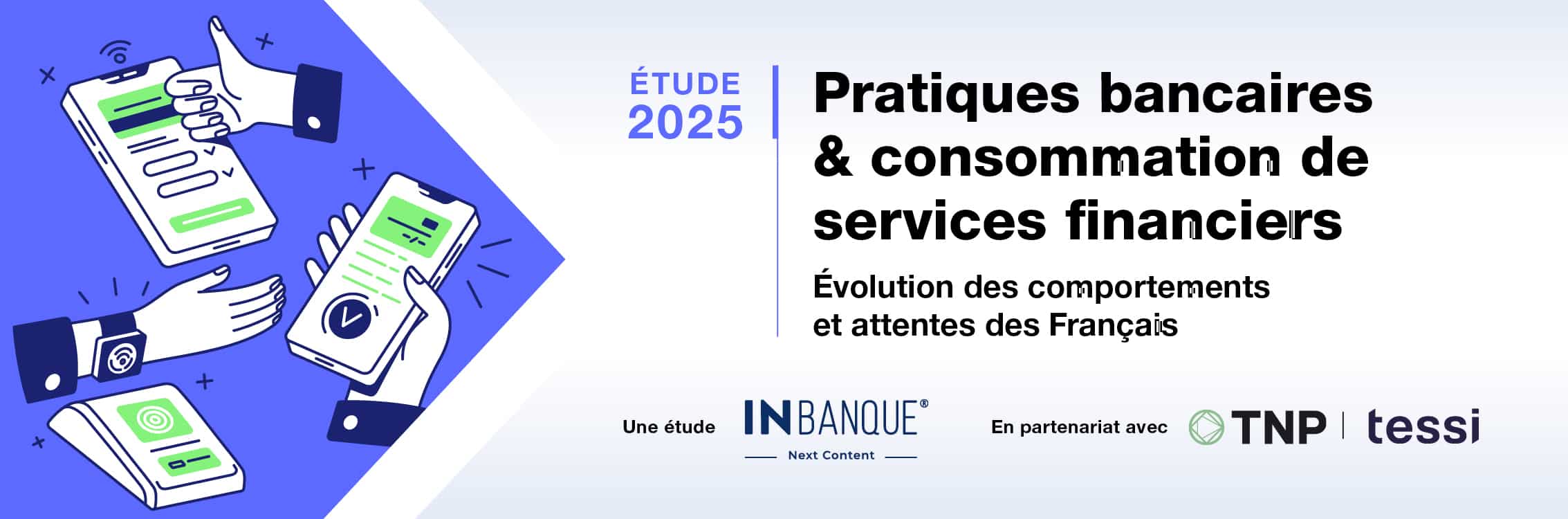 ÉTUDE 2025

Pratiques bancaires & consommation de services financiers

Évolution des comportements et attentes des Français

Une étude INBANQUE® Next Content

En partenariat avec TNP | tessi